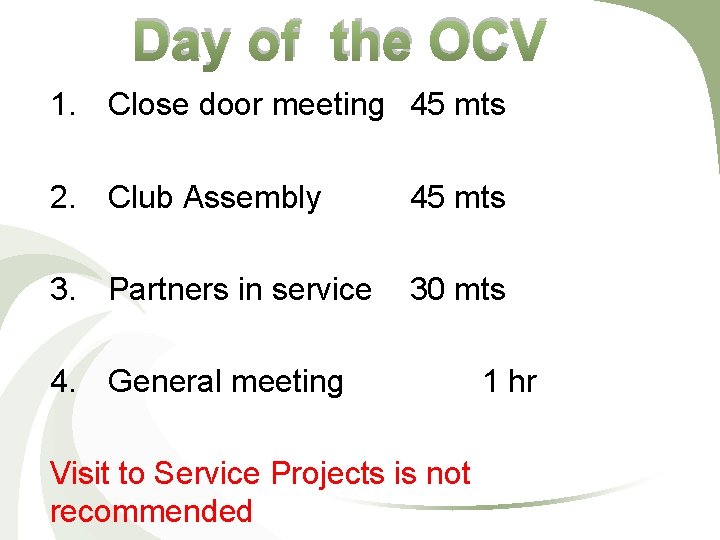 Day of the OCV

1. Close door meeting 45 mts

2. Club Assembly 45 mts

3. Partners in service 30 mts

4. General meeting 1 hr

Visit to Service Projects is not recommended